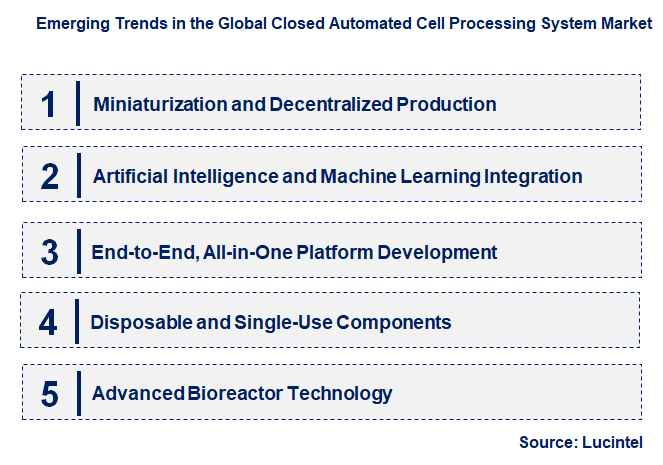 Emerging Trends in the Global Closed Automated Cell Processing System Market

1 Miniaturization and Decentralized Production

2 Artificial Intelligence and Machine Learning Integration

3 End-to-End, All-in-One Platform Development

4 Disposable and Single-Use Components

5 Advanced Bioreactor Technology

Source: Lucintel